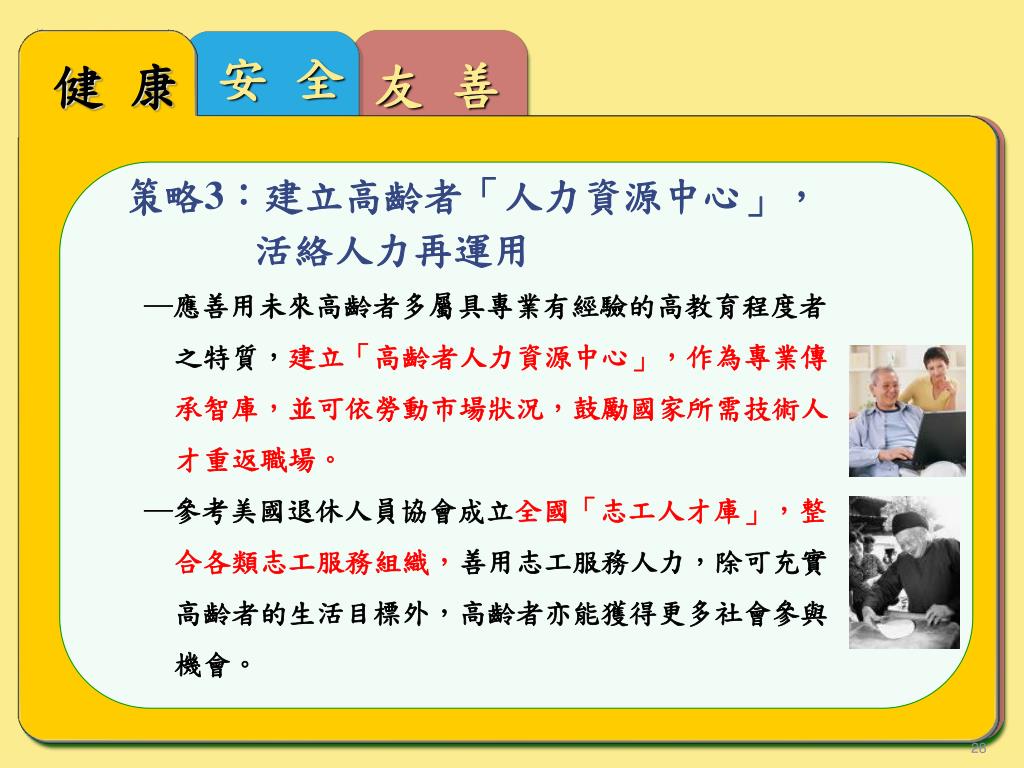 健 康　安 全　友 善

策略3：建立高齡者「人力資源中心」，活絡人力再運用

—應善用未來高齡者多屬具專業有經驗的高教育程度者之特質，建立「高齡者人力資源中心」，作為專業傳承智庫，並可依勞動市場狀況，鼓勵國家所需技術人才重返職場。

—參考美國退休人員協會成立全國「志工人才庫」，整合各類志工服務組織，善用志工服務人力，除可充實高齡者的生活目標外，高齡者亦能獲得更多社會參與機會。

26